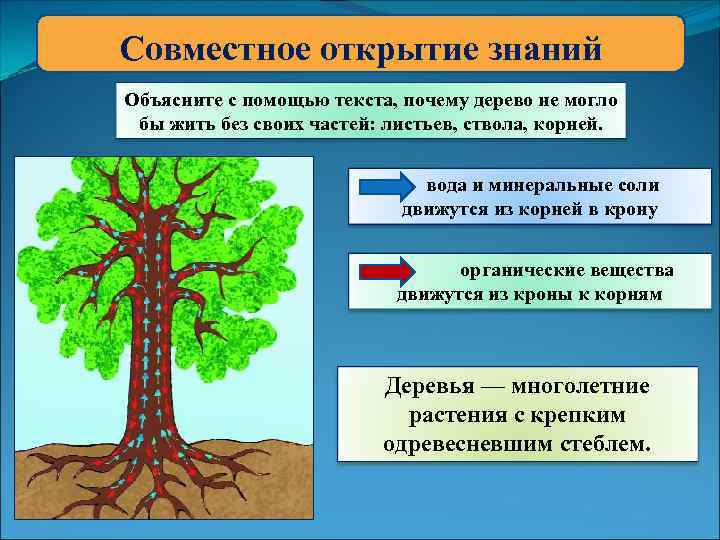 Совместное открытие знаний

Объясните с помощью текста, почему дерево не могло бы жить без своих частей: листьев, ствола, корней.

вода и минеральные соли движутся из корней в крону

органические вещества движутся из кроны к корням

Деревья — многолетние растения с крепким одревесневшим стеблем.